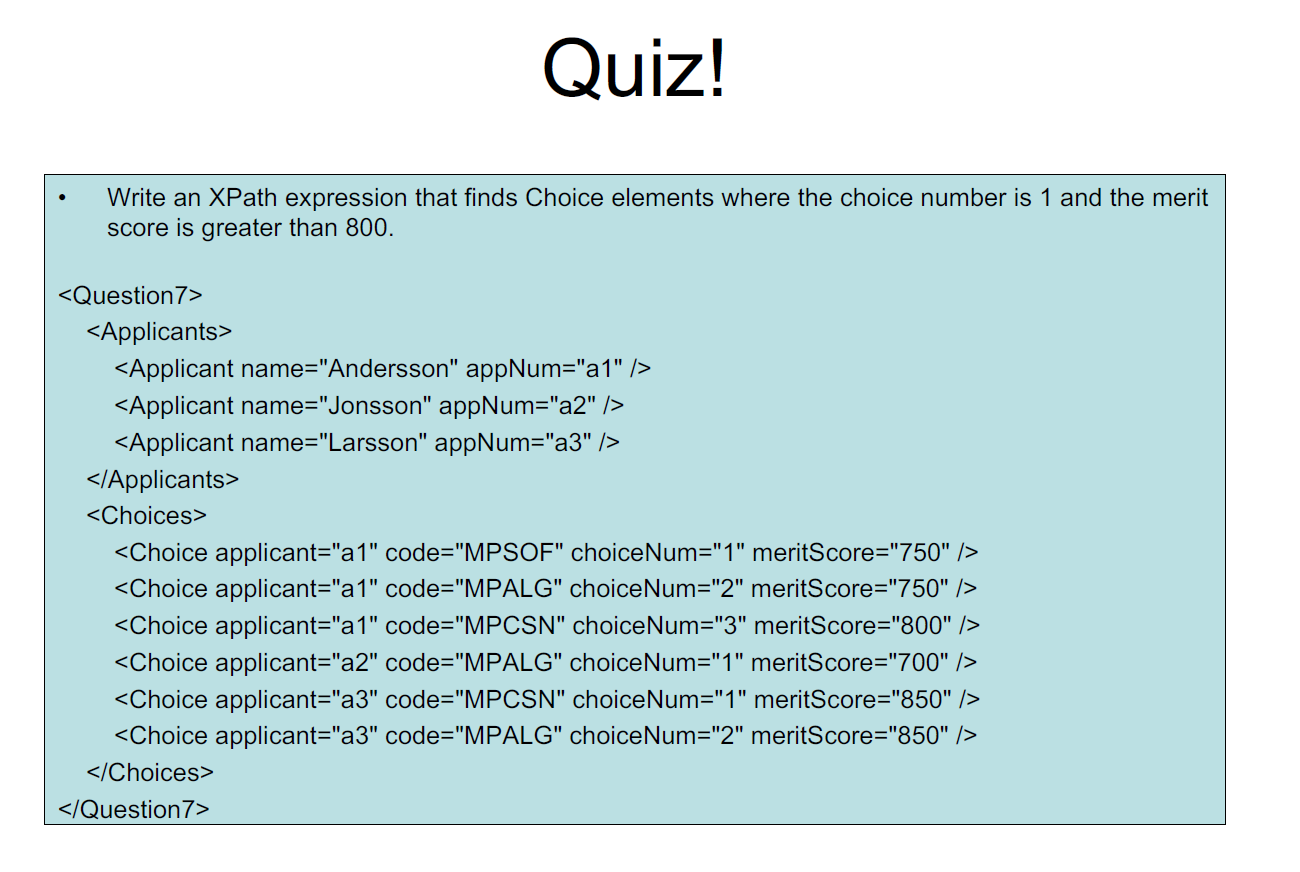 Quiz!

• Write an XPath expression that finds Choice elements where the choice number is 1 and the merit score is greater than 800.

<Question7>
<Applicants>
<Applicant name="Andersson" appNum="a1" />
<Applicant name="Jonsson" appNum="a2" />
<Applicant name="Larsson" appNum="a3" />
</Applicants>
<Choices>
<Choice applicant="a1" code="MPSOF" choiceNum="1" meritScore="750" />
<Choice applicant="a1" code="MPALG" choiceNum="2" meritScore="750" />
<Choice applicant="a1" code="MPCSN" choiceNum="3" meritScore="800" />
<Choice applicant="a2" code="MPALG" choiceNum="1" meritScore="700" />
<Choice applicant="a3" code="MPCSN" choiceNum="1" meritScore="850" />
<Choice applicant="a3" code="MPALG" choiceNum="2" meritScore="850" />
</Choices>
</Question7>